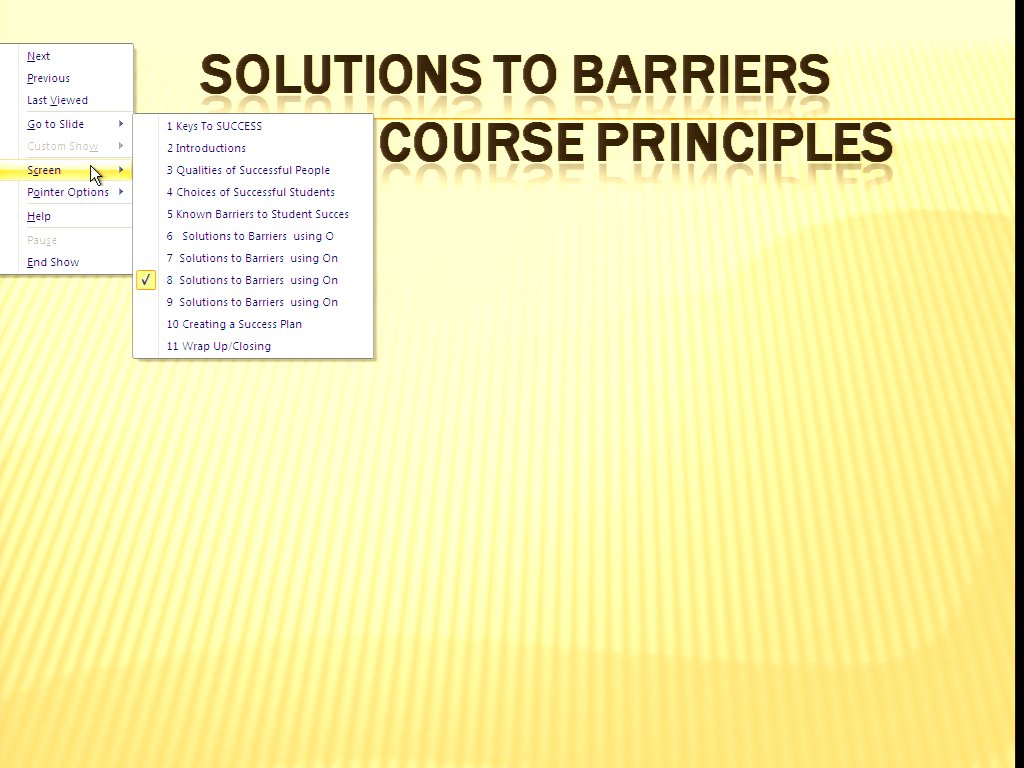 SOLUTIONS TO BARRIERS
COURSE PRINCIPLES

Next
Previous
Last Viewed
Go to Slide
Custom Show
Screen
Pointer Options
Help
Pause
End Show

1 Keys To SUCCESS
2 Introductions
3 Qualities of Successful People
4 Choices of Successful Students
5 Known Barriers to Student Succes
6 Solutions to Barriers using O
7 Solutions to Barriers using On
8 Solutions to Barriers using On
9 Solutions to Barriers using On
10 Creating a Success Plan
11 Wrap Up/Closing